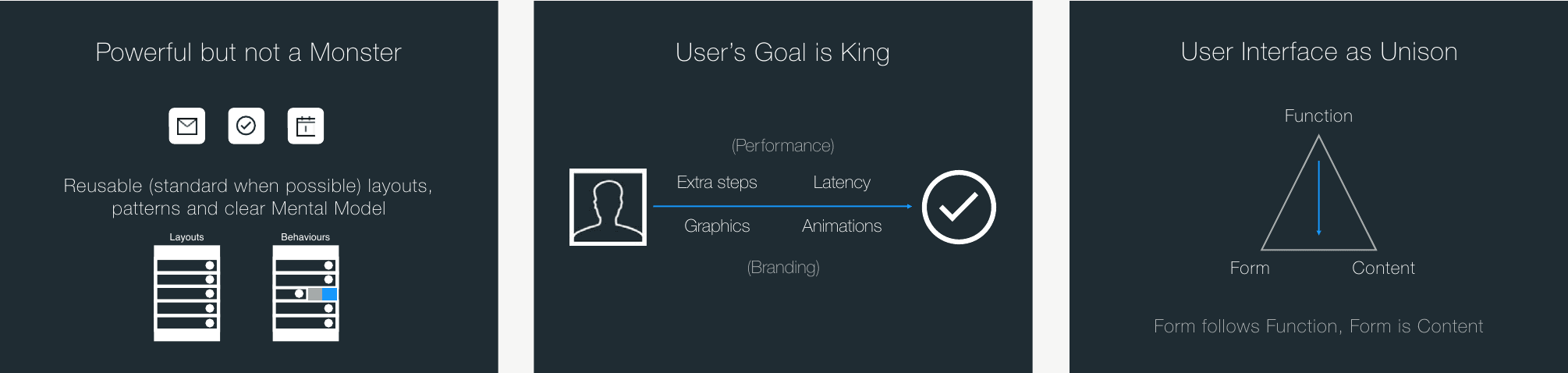 Powerful but not a Monster

Reusable (standard when possible) layouts, patterns and clear Mental Model

Layouts

Behaviours

User's Goal is King

(Performance)

Extra steps

Latency

Graphics

Animations

(Branding)

User Interface as Unison

Function

Form

Content

Form follows Function, Form is Content